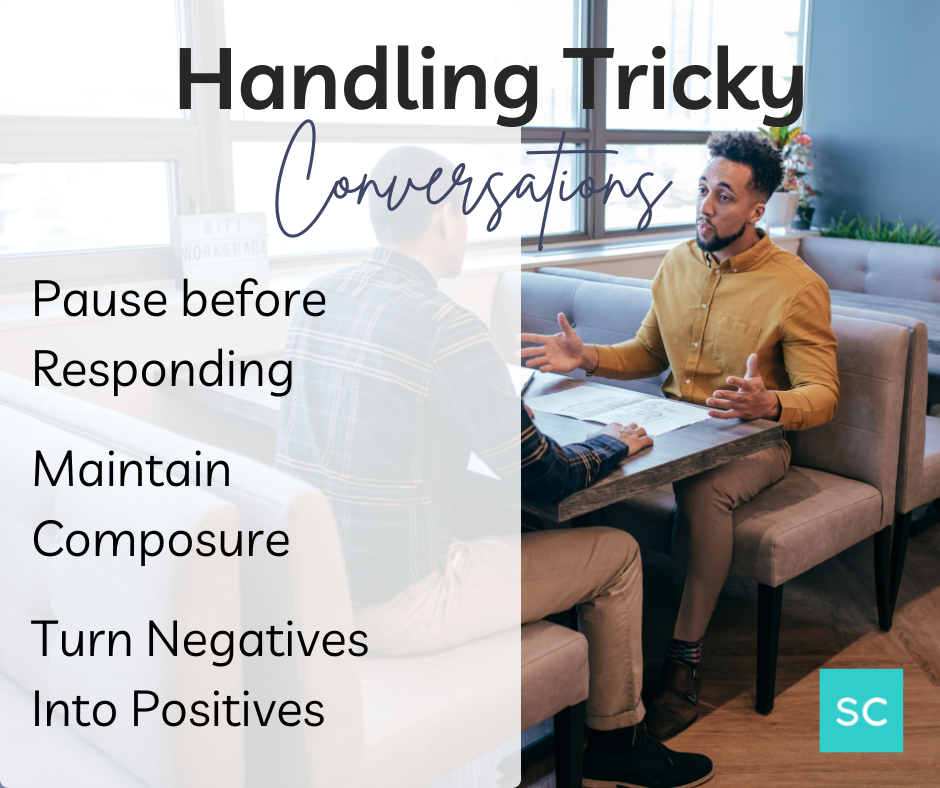 Handling Tricky
Conversations

WIFI
WORKSPACE

Pause before Responding

Maintain Composure

Turn Negatives Into Positives

SC